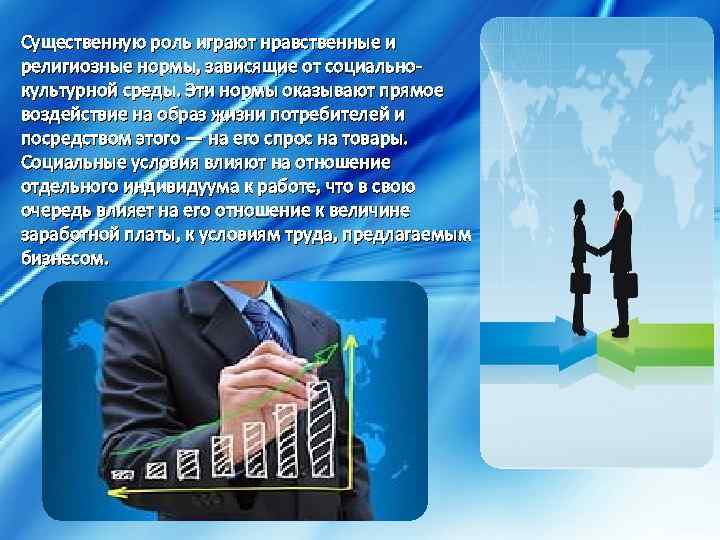 Существенную роль играют нравственные и религиозные нормы, зависящие от социально-культурной среды. Эти нормы оказывают прямое воздействие на образ жизни потребителей и посредством этого — на его спрос на товары. Социальные условия влияют на отношение отдельного индивидуума к работе, что в свою очередь влияет на его отношение к величине заработной платы, к условиям труда, предлагаемым бизнесом.